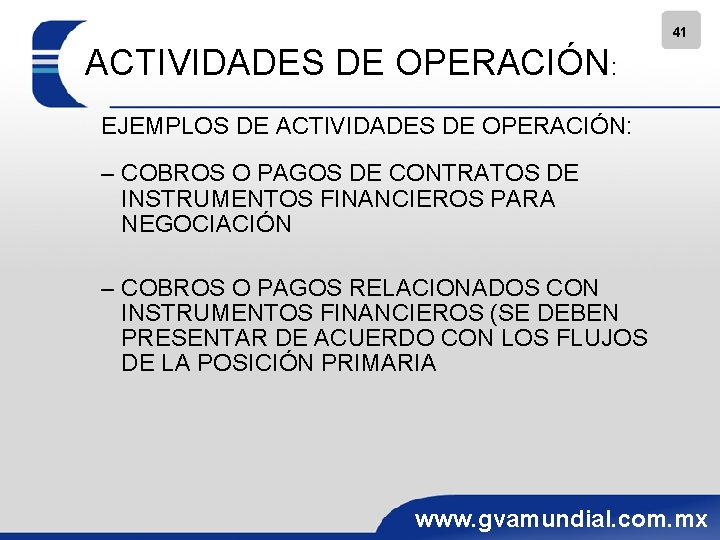 41

ACTIVIDADES DE OPERACIÓN:

EJEMPLOS DE ACTIVIDADES DE OPERACIÓN:

– COBROS O PAGOS DE CONTRATOS DE INSTRUMENTOS FINANCIEROS PARA NEGOCIACIÓN

– COBROS O PAGOS RELACIONADOS CON INSTRUMENTOS FINANCIEROS (SE DEBEN PRESENTAR DE ACUERDO CON LOS FLUJOS DE LA POSICIÓN PRIMARIA

www.gvamundial.com.mx